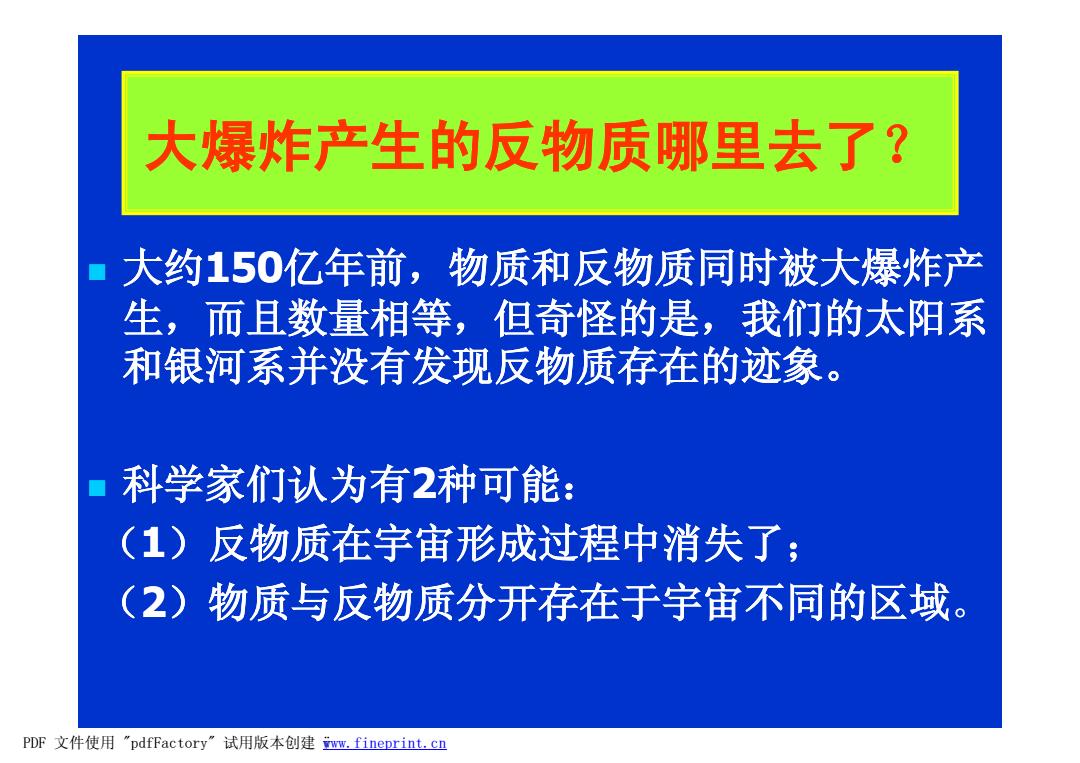 大爆炸产生的反物质哪里去了？

大约150亿年前，物质和反物质同时被大爆炸产生，而且数量相等，但奇怪的是，我们的太阳系和银河系并没有发现反物质存在的迹象。

科学家们认为有2种可能：
（1）反物质在宇宙形成过程中消失了；
（2）物质与反物质分开存在于宇宙不同的区域。

PDF 文件使用 "pdfFactory" 试用版本创建 www.fineprint.cn